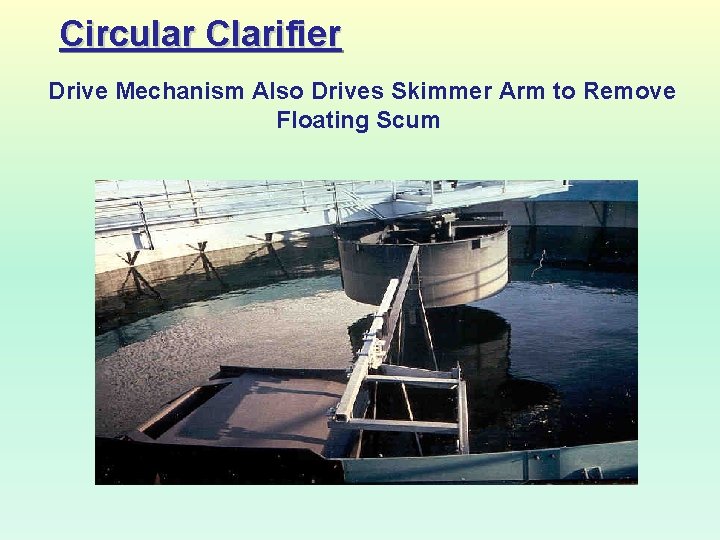 Circular Clarifier

Drive Mechanism Also Drives Skimmer Arm to Remove Floating Scum